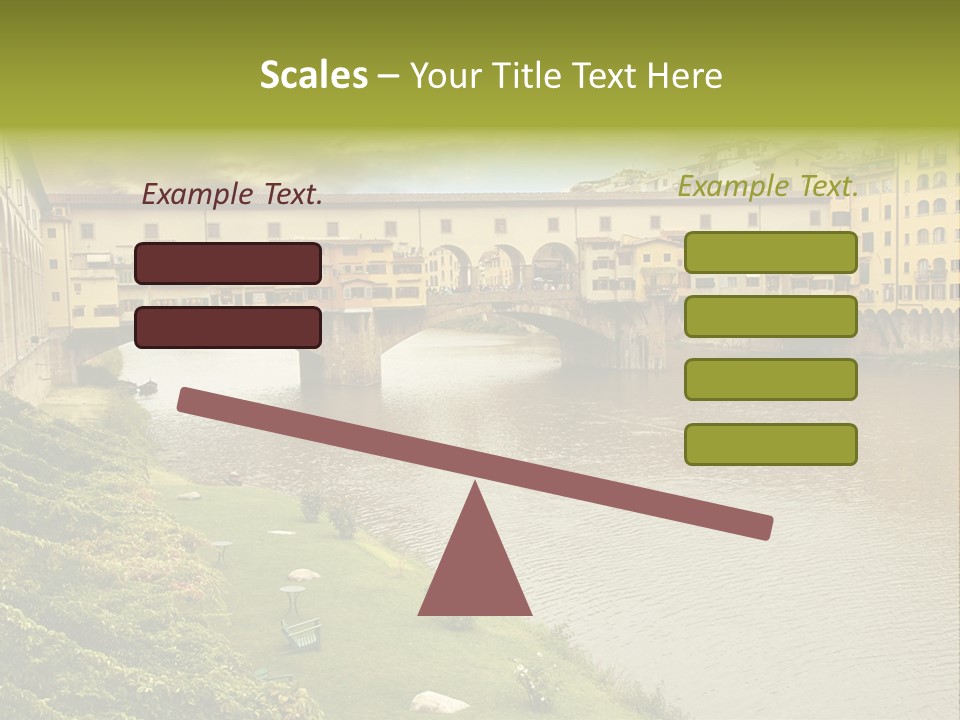 Scales – Your Title Text Here

Example Text.

Example Text.